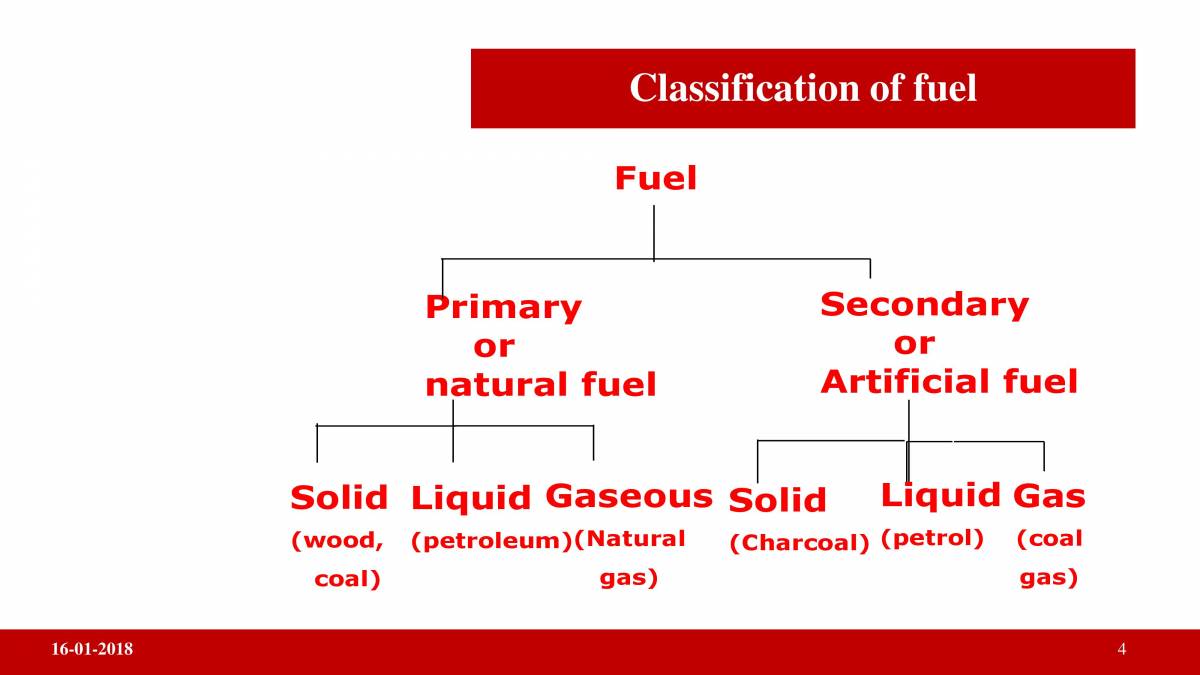 Classification of fuel

Fuel

Primary or natural fuel

Secondary or Artificial fuel

Solid (wood, coal)

Liquid (petroleum)

Gaseous (Natural gas)

Solid (Charcoal)

Liquid (petrol)

Gas (coal gas)

16-01-2018

4